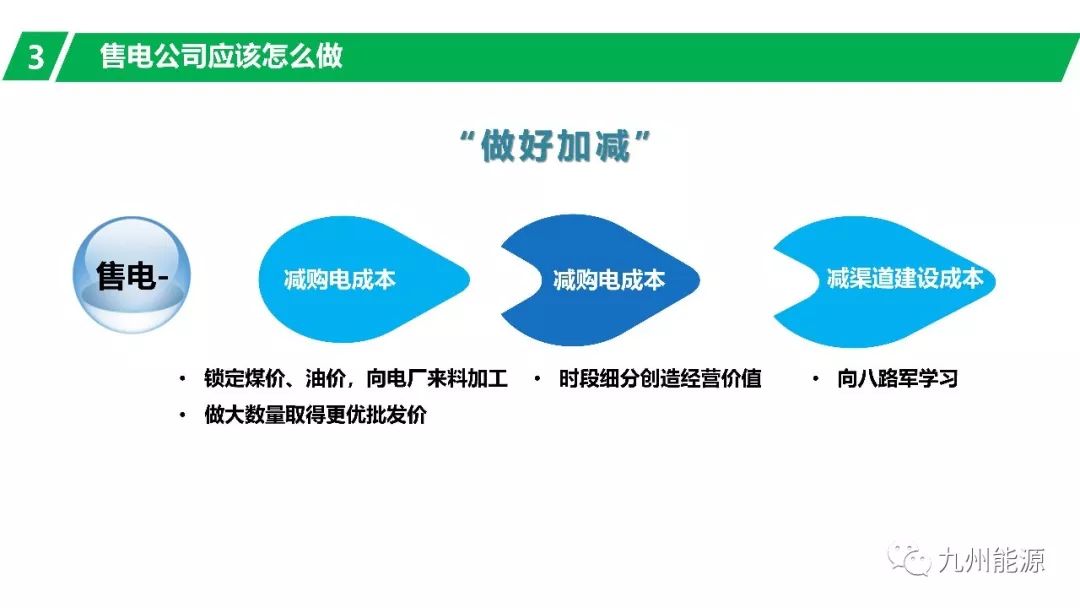 3 售电公司应该怎么做

“做好加减”

售电-

减购电成本

减购电成本

减渠道建设成本

• 锁定煤价、油价，向电厂来料加工
• 做大数量取得更优批发价

• 时段细分创造经营价值

• 向八路军学习

九州能源